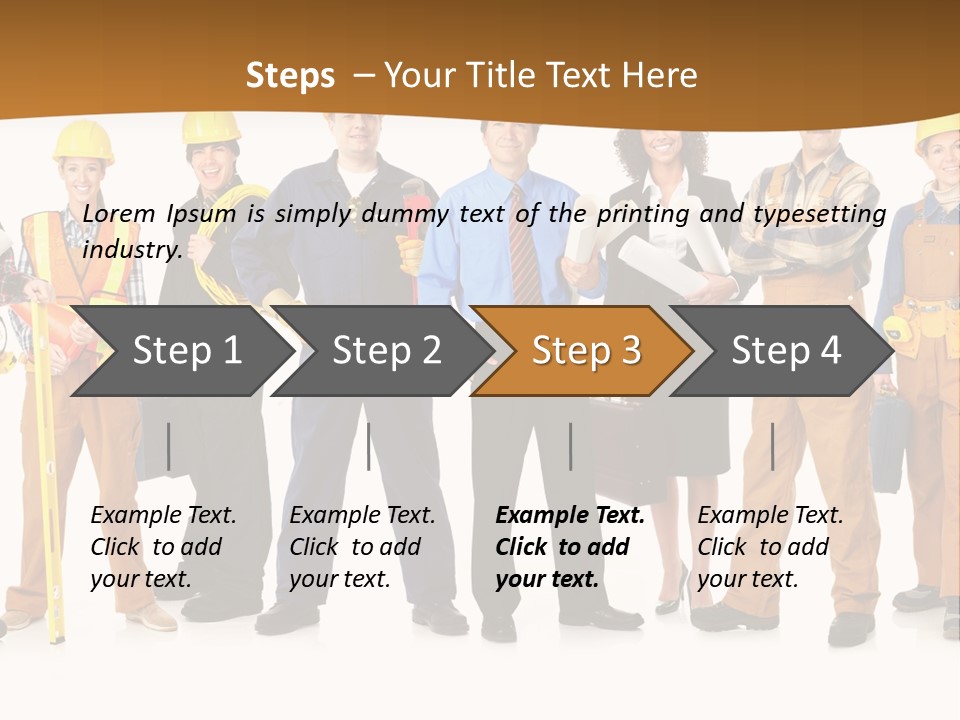 Steps – Your Title Text Here

Lorem Ipsum is simply dummy text of the printing and typesetting industry.

Step 1

Step 2

Step 3

Step 4

Example Text. Click to add your text.

Example Text. Click to add your text.

Example Text. Click to add your text.

Example Text. Click to add your text.